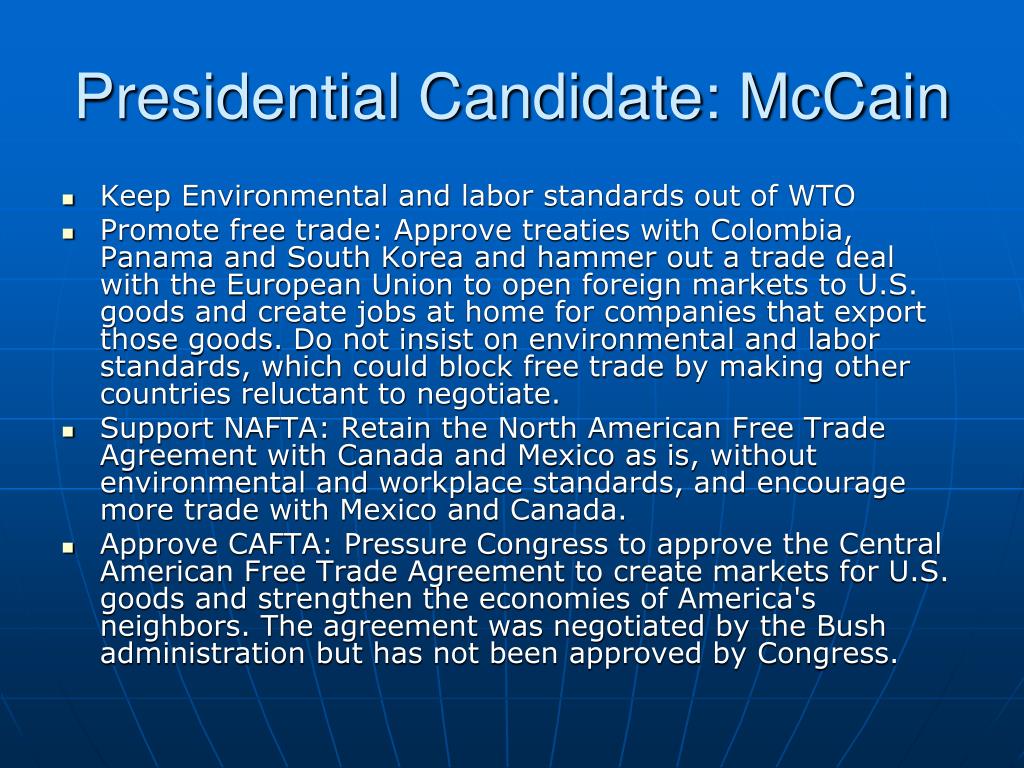 Presidential Candidate: McCain

- Keep Environmental and labor standards out of WTO
- Promote free trade: Approve treaties with Colombia, Panama and South Korea and hammer out a trade deal with the European Union to open foreign markets to U.S. goods and create jobs at home for companies that export those goods. Do not insist on environmental and labor standards, which could block free trade by making other countries reluctant to negotiate.
- Support NAFTA: Retain the North American Free Trade Agreement with Canada and Mexico as is, without environmental and workplace standards, and encourage more trade with Mexico and Canada.
- Approve CAFTA: Pressure Congress to approve the Central American Free Trade Agreement to create markets for U.S. goods and strengthen the economies of America's neighbors. The agreement was negotiated by the Bush administration but has not been approved by Congress.